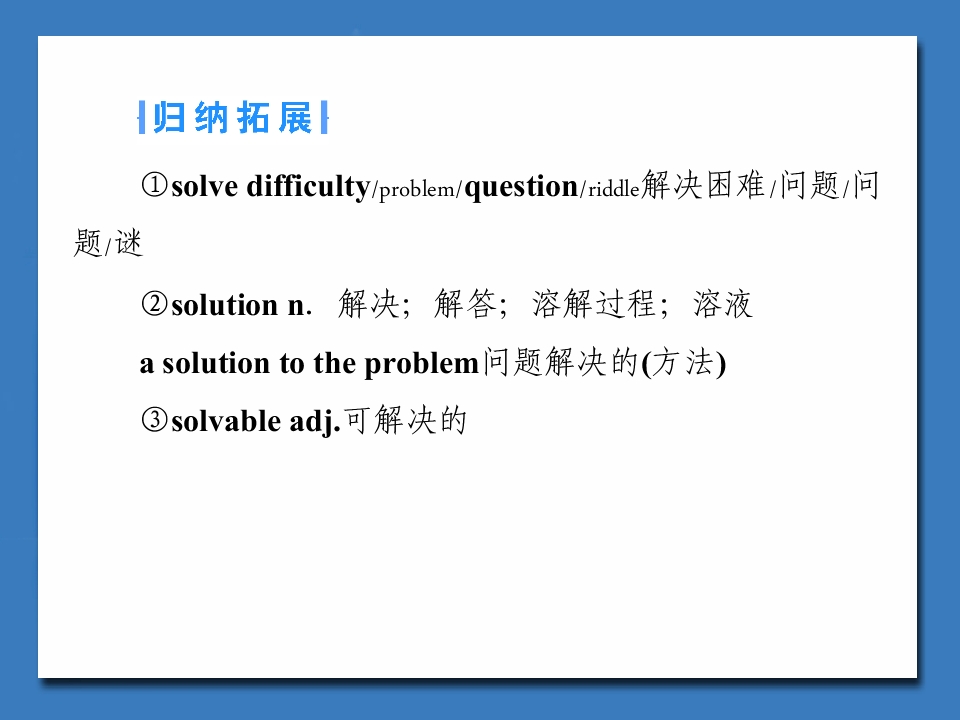 归纳拓展

①solve difficulty/problem/question/riddle解决困难/问题/问题/谜

②solution n. 解决；解答；溶解过程；溶液

a solution to the problem问题解决的(方法)

③solvable adj.可解决的